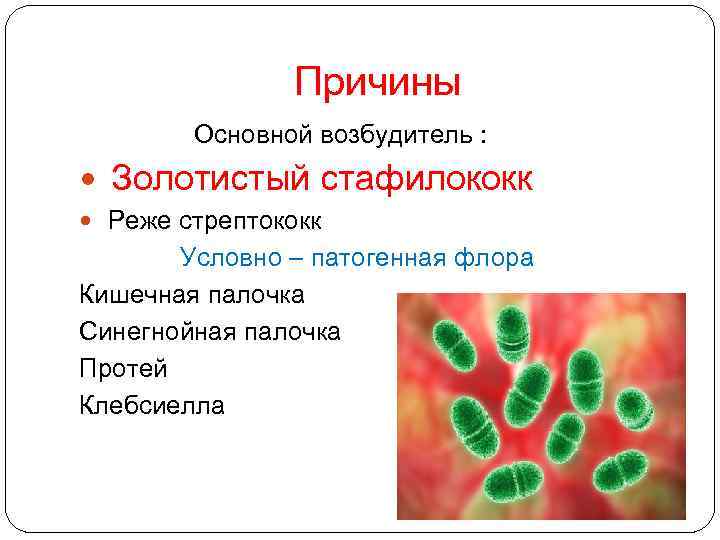 Причины

Основной возбудитель :

Золотистый стафилококк

Реже стрептококк

Условно – патогенная флора

Кишечная палочка

Синегнойная палочка

Протей

Клебсиелла